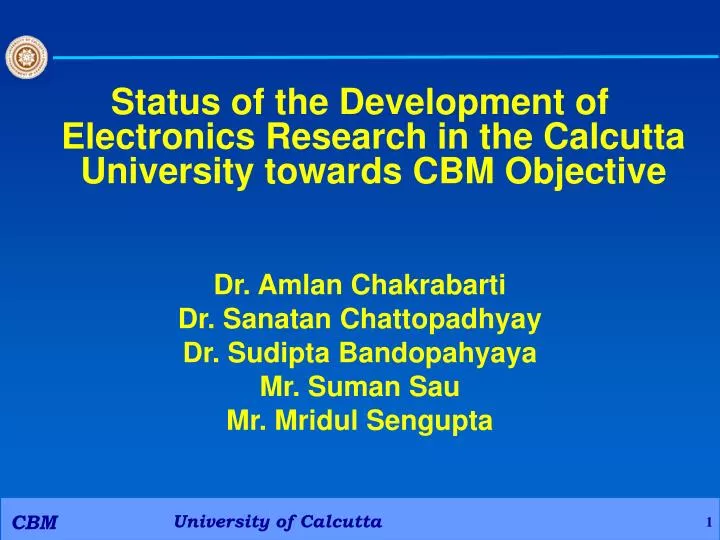 Status of the Development of Electronics Research in the Calcutta University towards CBM Objective

Dr. Amlan Chakrabarti
Dr. Sanatan Chattopadhyay
Dr. Sudipta Bandopahyaya
Mr. Suman Sau
Mr. Mridul Sengupta

CBM University of Calcutta 1